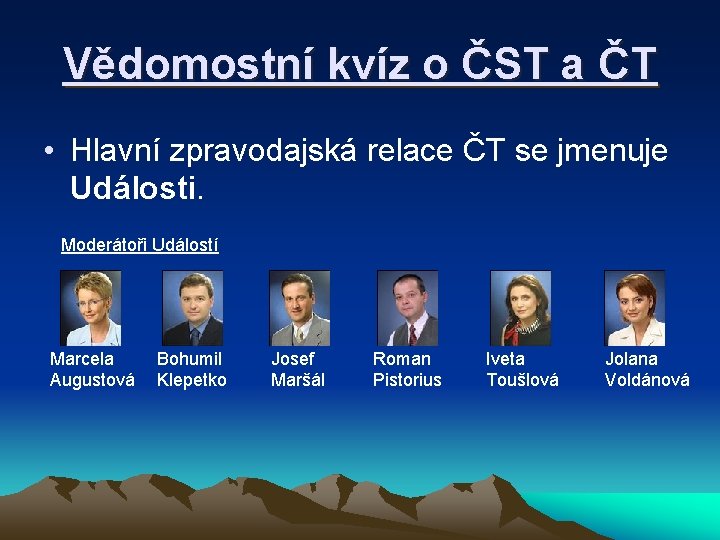 Vědomostní kvíz o ČST a ČT

• Hlavní zpravodajská relace ČT se jmenuje Události.

Moderátoři Událostí

Marcela Augustová

Bohumil Klepetko

Josef Maršál

Roman Pistorius

Iveta Toušlová

Jolana Voldánová